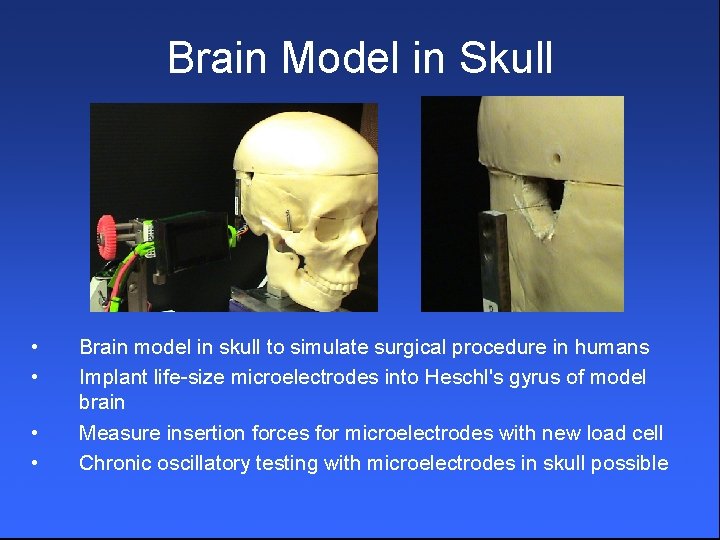 Brain Model in Skull

• Brain model in skull to simulate surgical procedure in humans
• Implant life-size microelectrodes into Heschl's gyrus of model brain
• Measure insertion forces for microelectrodes with new load cell
• Chronic oscillatory testing with microelectrodes in skull possible